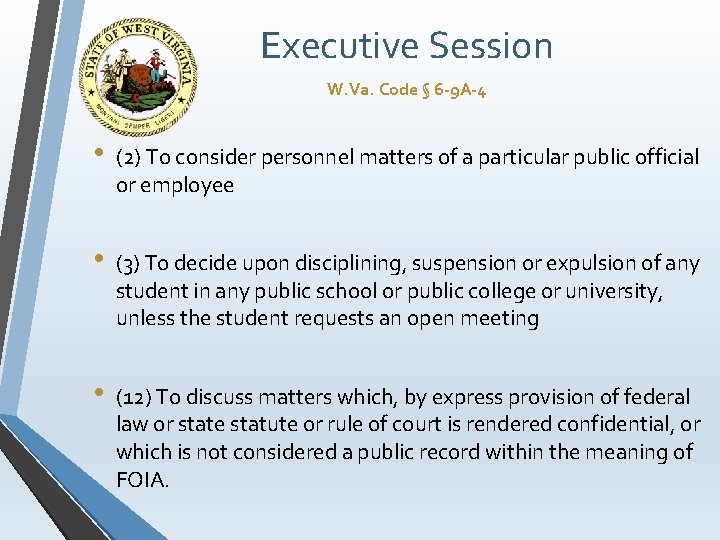 STATE OF WEST VIRGINIA
MONTANI SEMPER LIBERI

Executive Session

W.Va. Code § 6-9A-4

• (2) To consider personnel matters of a particular public official or employee

• (3) To decide upon disciplining, suspension or expulsion of any student in any public school or public college or university, unless the student requests an open meeting

• (12) To discuss matters which, by express provision of federal law or state statute or rule of court is rendered confidential, or which is not considered a public record within the meaning of FOIA.